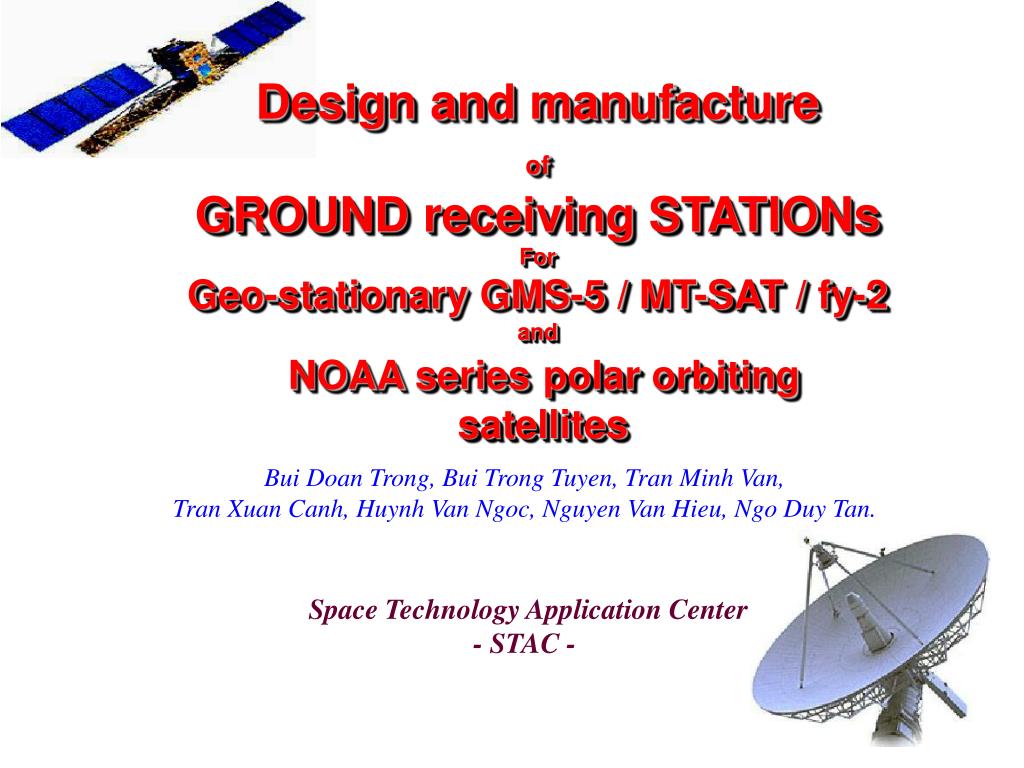 Design and manufacture

of

GROUND receiving STATIONs

For

Geo-stationary GMS-5 / MT-SAT / fy-2

and

NOAA series polar orbiting satellites

Bui Doan Trong, Bui Trong Tuyen, Tran Minh Van, Tran Xuan Canh, Huynh Van Ngoc, Nguyen Van Hieu, Ngo Duy Tan.

Space Technology Application Center
- STAC -